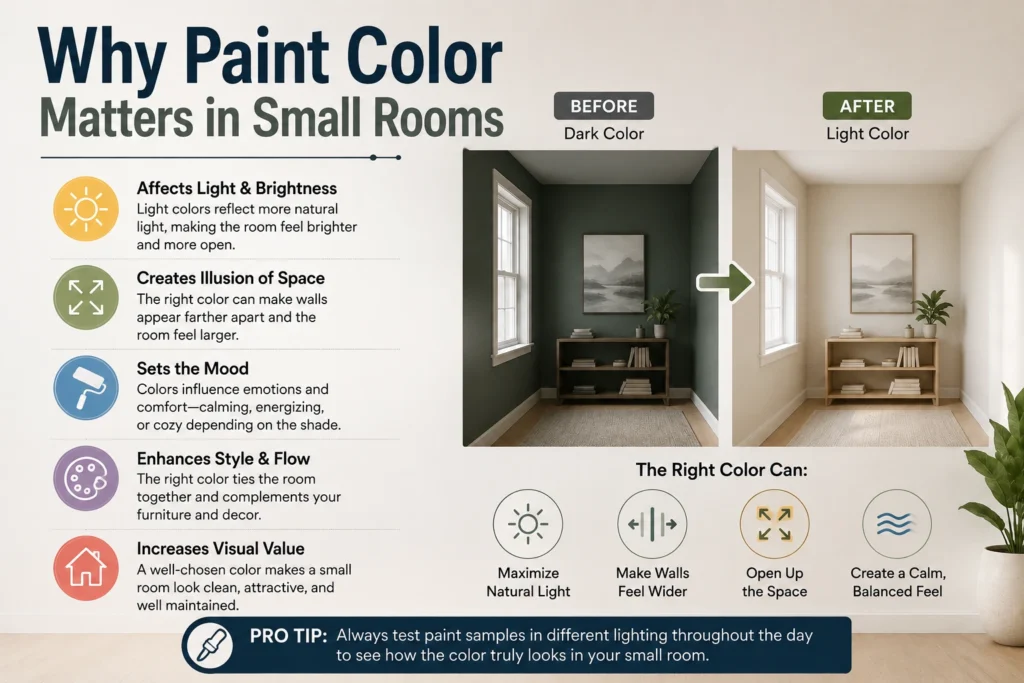 Why Paint Color
Matters in Small Rooms

Affects Light & Brightness
Light colors reflect more natural light, making the room feel brighter and more open.

Creates Illusion of Space
The right color can make walls appear farther apart and the room feel larger.

Sets the Mood
Colors influence emotions and comfort—calming, energizing, or cozy depending on the shade.

Enhances Style & Flow
The right color ties the room together and complements your furniture and decor.

Increases Visual Value
A well-chosen color makes a small room look clean, attractive, and well maintained.

BEFORE
Dark Color

AFTER
Light Color

The Right Color Can:

Maximize Natural Light

Make Walls Feel Wider

Open Up the Space

Create a Calm, Balanced Feel

PRO TIP: Always test paint samples in different lighting throughout the day to see how the color truly looks in your small room.